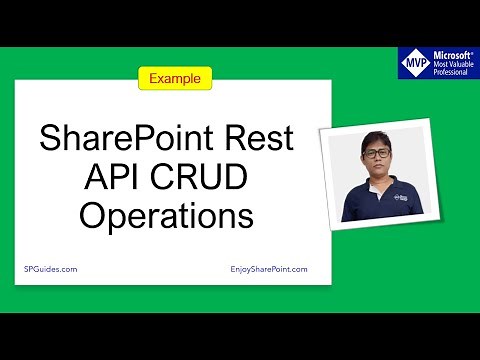 MVP Microsoft® Most Valuable Professional

Example

SharePoint Rest API CRUD Operations

SPGuides.com

EnjoySharePoint.com